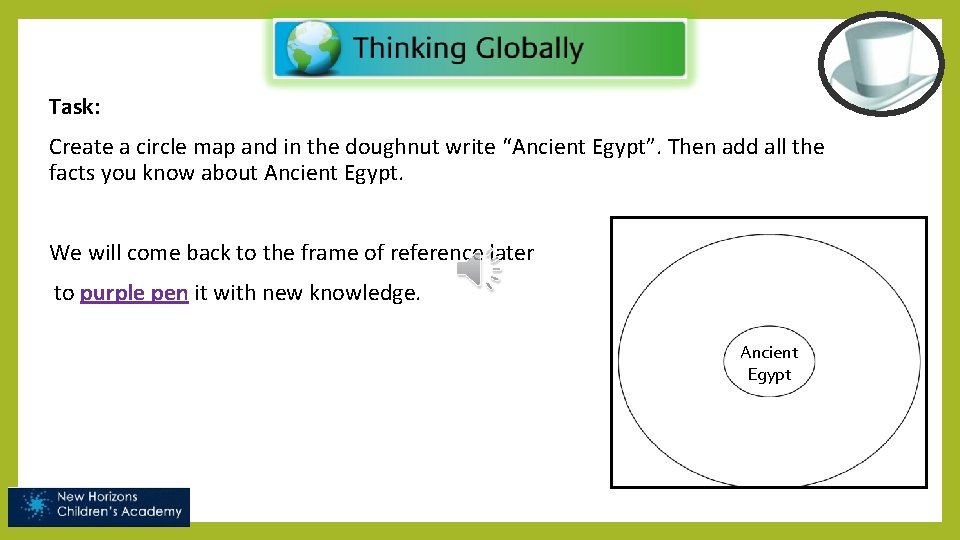 Thinking Globally

Task:

Create a circle map and in the doughnut write “Ancient Egypt”. Then add all the facts you know about Ancient Egypt.

We will come back to the frame of reference later

to purple pen it with new knowledge.

Ancient Egypt

New Horizons
Children's Academy